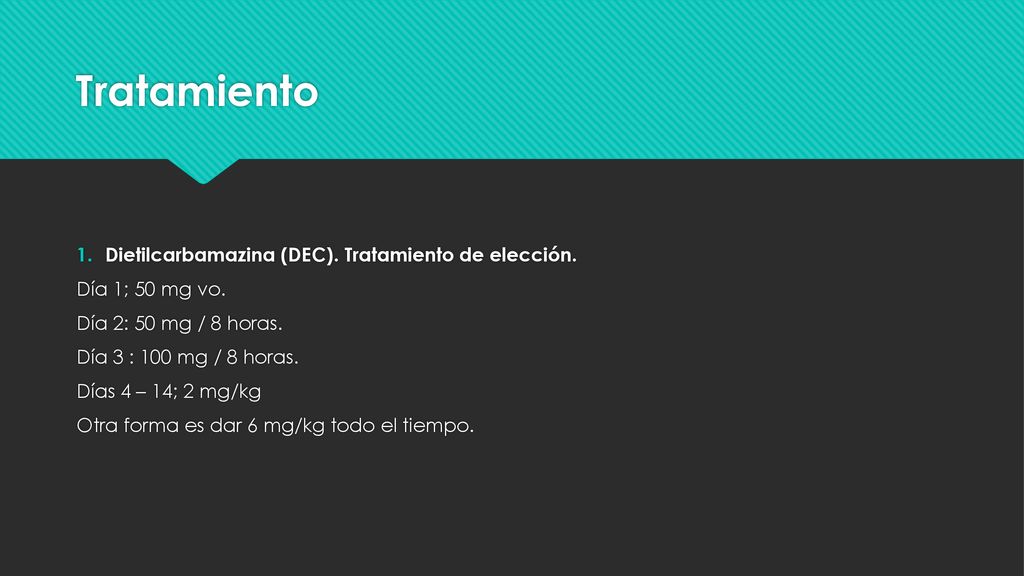 Tratamiento

1. Dietilcarbamazina (DEC). Tratamiento de elección.

Día 1; 50 mg vo.

Día 2: 50 mg / 8 horas.

Día 3 : 100 mg / 8 horas.

Días 4 – 14; 2 mg/kg

Otra forma es dar 6 mg/kg todo el tiempo.